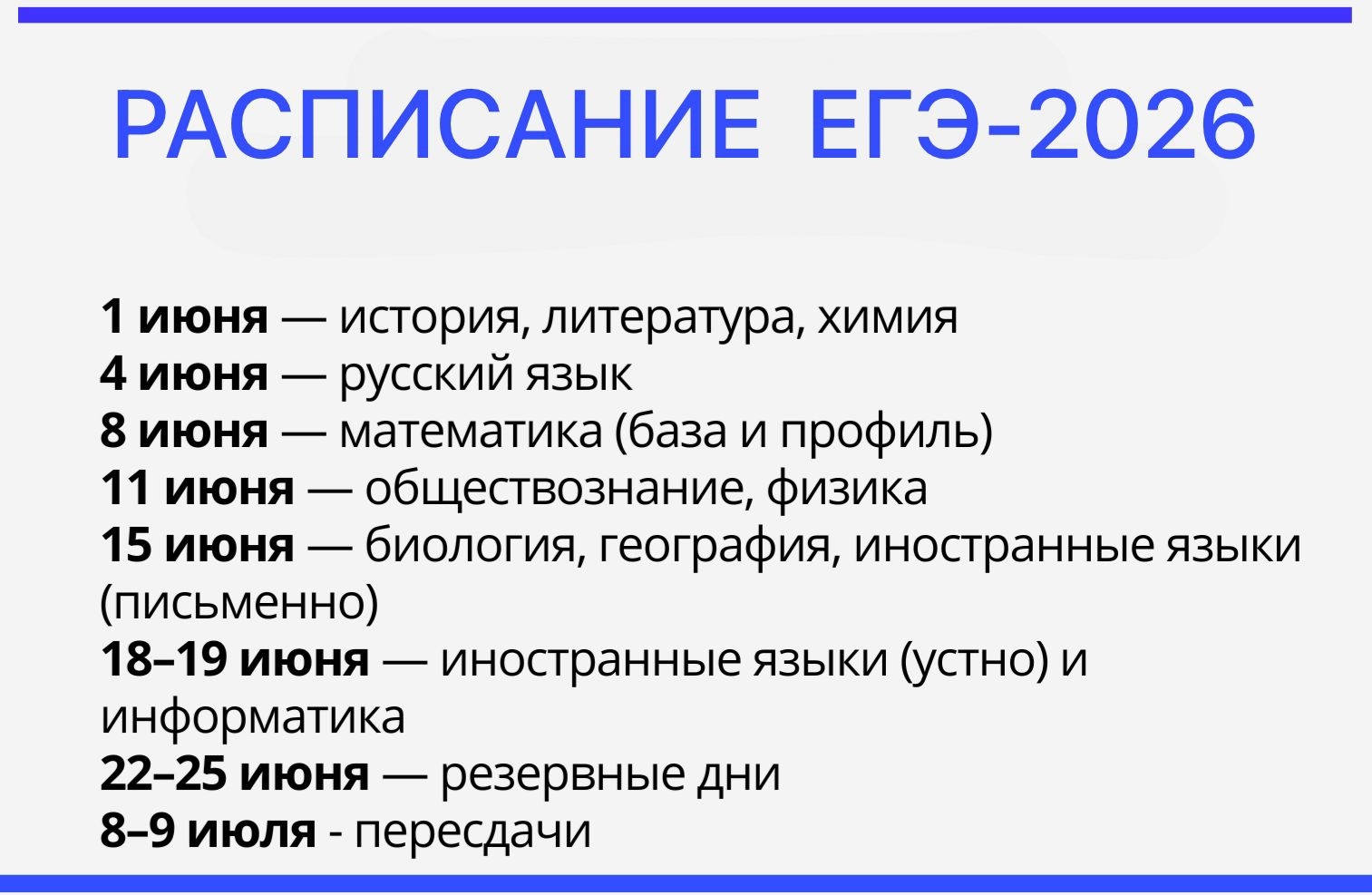 РАСПИСАНИЕ ЕГЭ-2026

1 июня — история, литература, химия
4 июня — русский язык
8 июня — математика (база и профиль)
11 июня — обществознание, физика
15 июня — биология, география, иностранные языки (письменно)
18–19 июня — иностранные языки (устно) и информатика
22–25 июня — резервные дни
8–9 июля - пересдачи